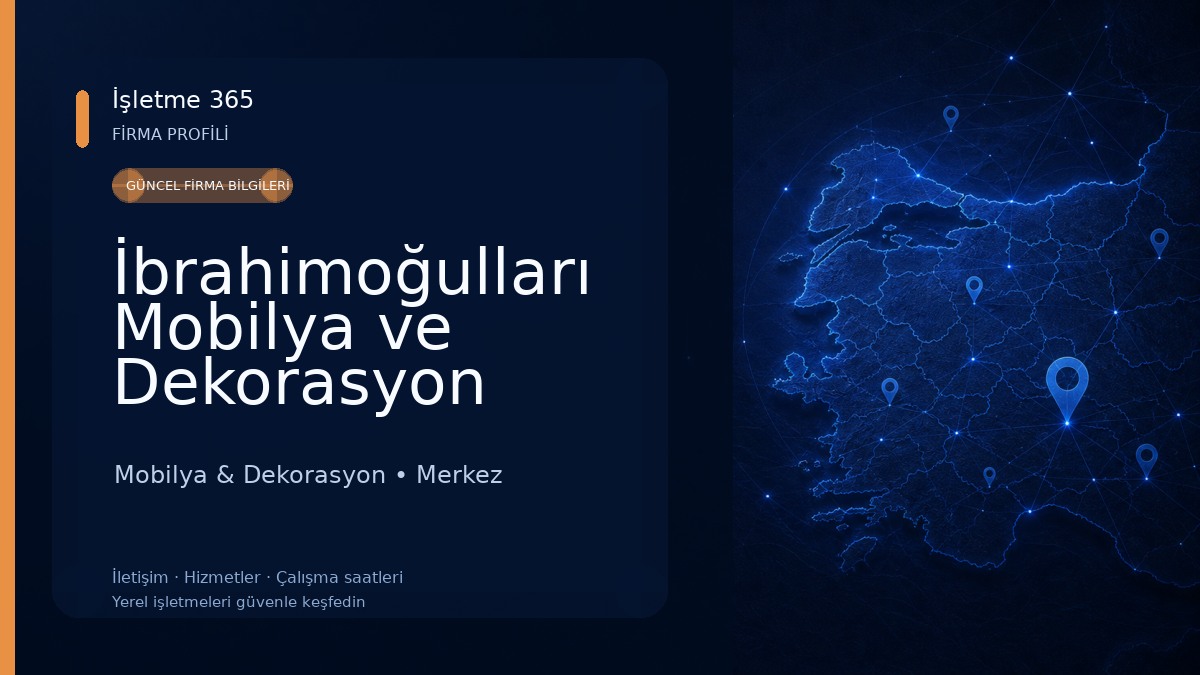 İşletme 365
FİRMA PROFİLİ

GÜNCEL FİRMA BİLGİLERİ

İbrahimoğulları Mobilya ve Dekorasyon

Mobilya & Dekorasyon • Merkez

İletişim · Hizmetler · Çalışma saatleri
Yerel işletmeleri güvenle keşfedin